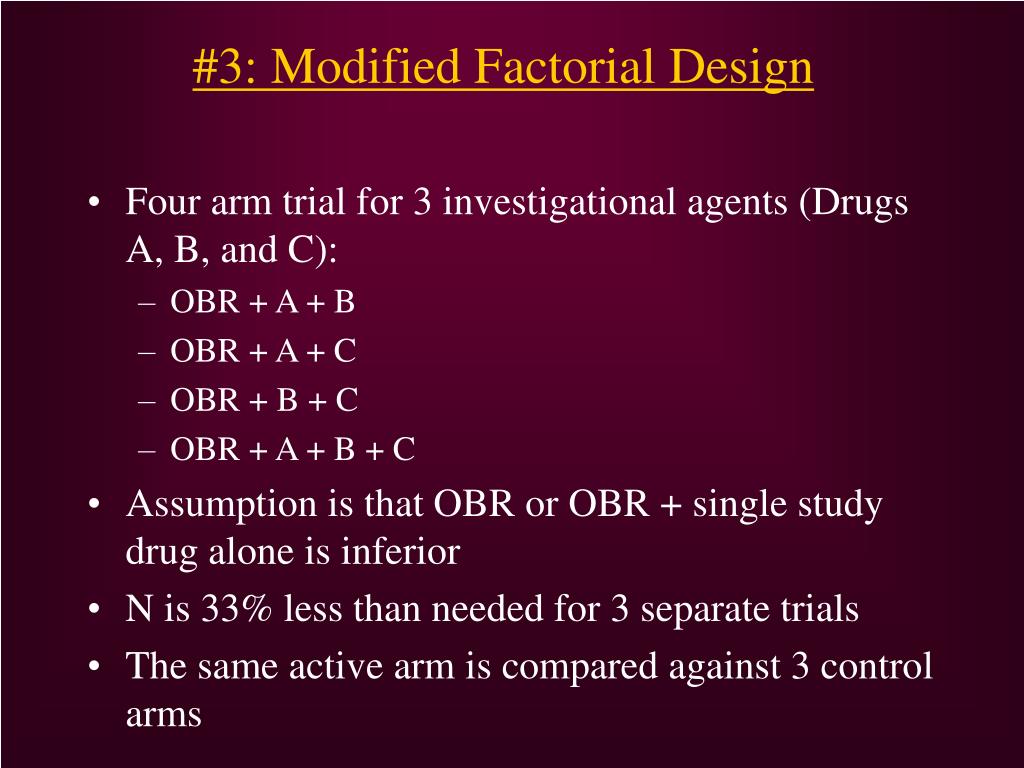 #3: Modified Factorial Design

• Four arm trial for 3 investigational agents (Drugs A, B, and C):
– OBR + A + B
– OBR + A + C
– OBR + B + C
– OBR + A + B + C
• Assumption is that OBR or OBR + single study drug alone is inferior
• N is 33% less than needed for 3 separate trials
• The same active arm is compared against 3 control arms